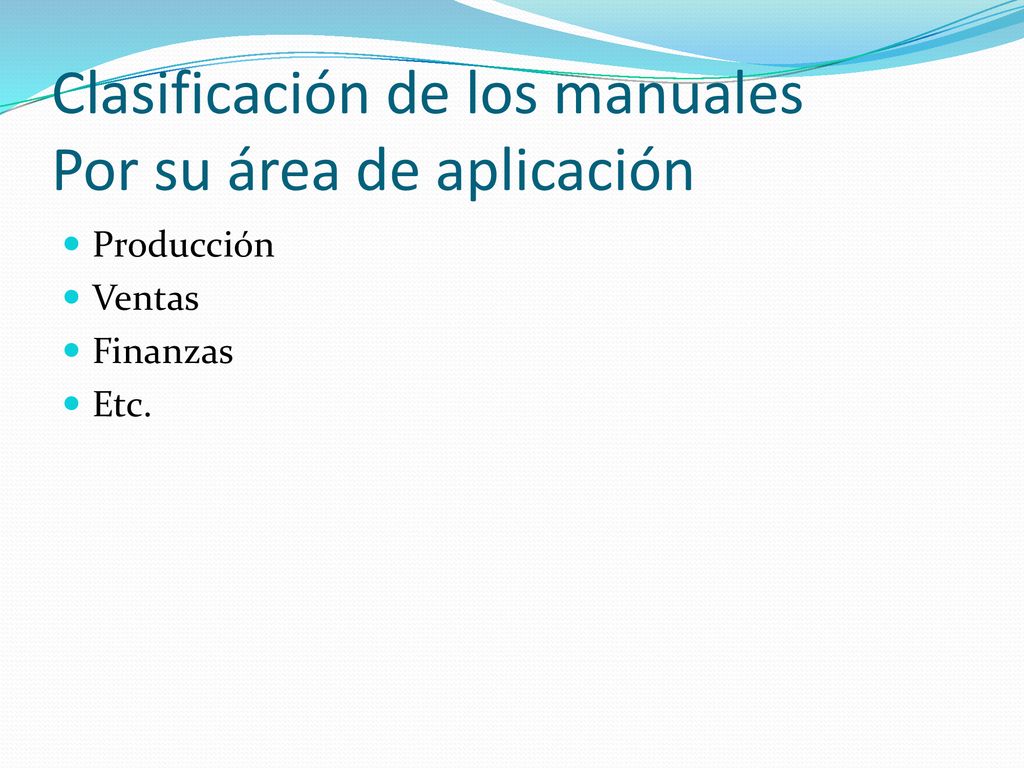 Clasificación de los manuales
Por su área de aplicación

- Producción
- Ventas
- Finanzas
- Etc.